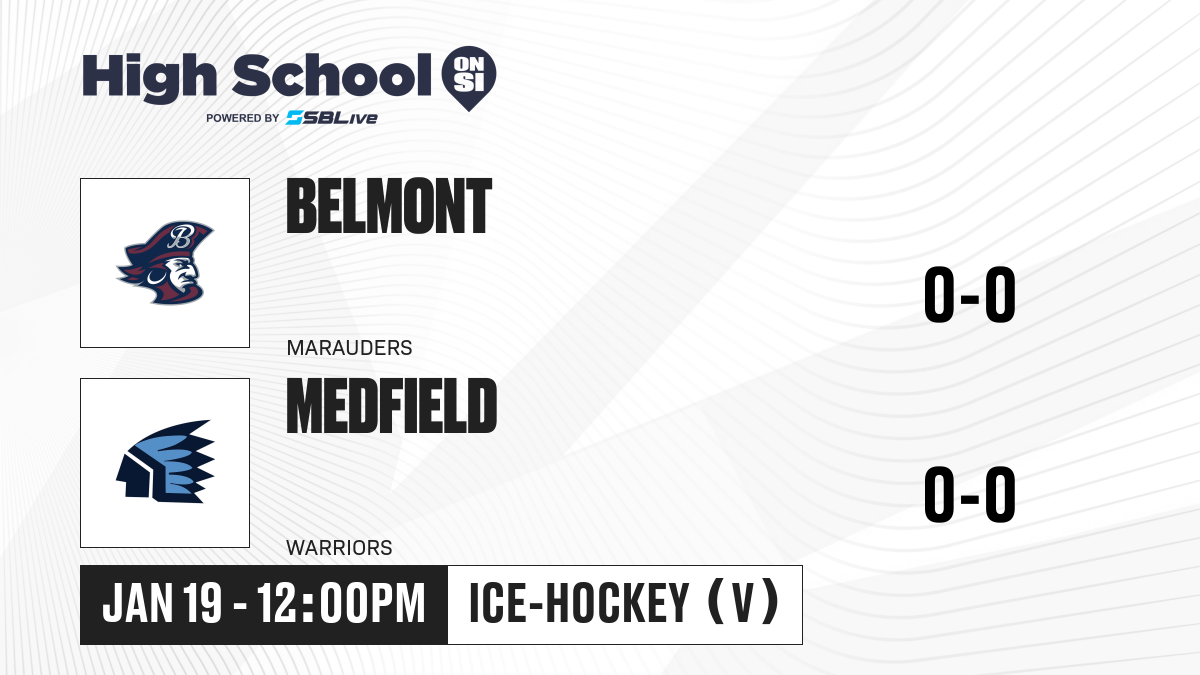 High School ON SI
POWERED BY SBLive

B

BELMONT

MARAUDERS

0-0

MEDFIELD

WARRIORS

0-0

JAN 19 - 12:00PM

ICE-HOCKEY (V)